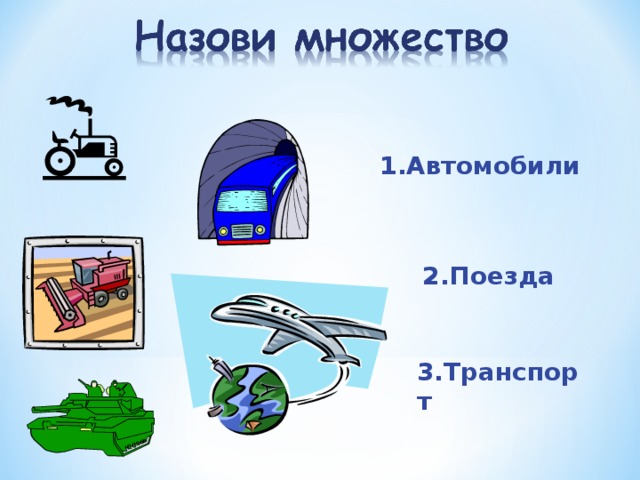 Назови множество

1.Автомобили

2.Поезда

3.Транспорт